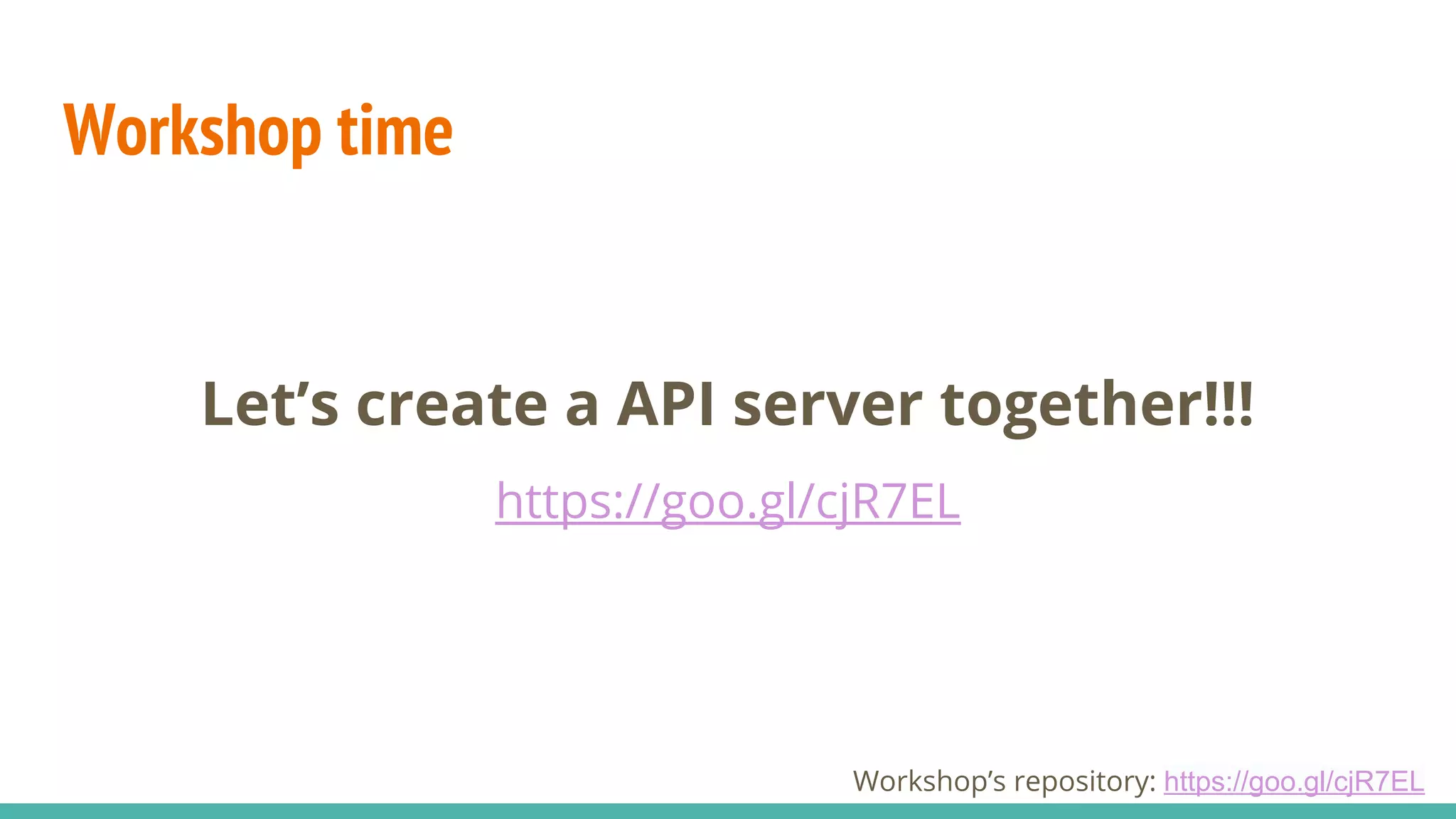 Workshop time

Let’s create a API server together!!!

https://goo.gl/cjR7EL

Workshop’s repository: https://goo.gl/cjR7EL